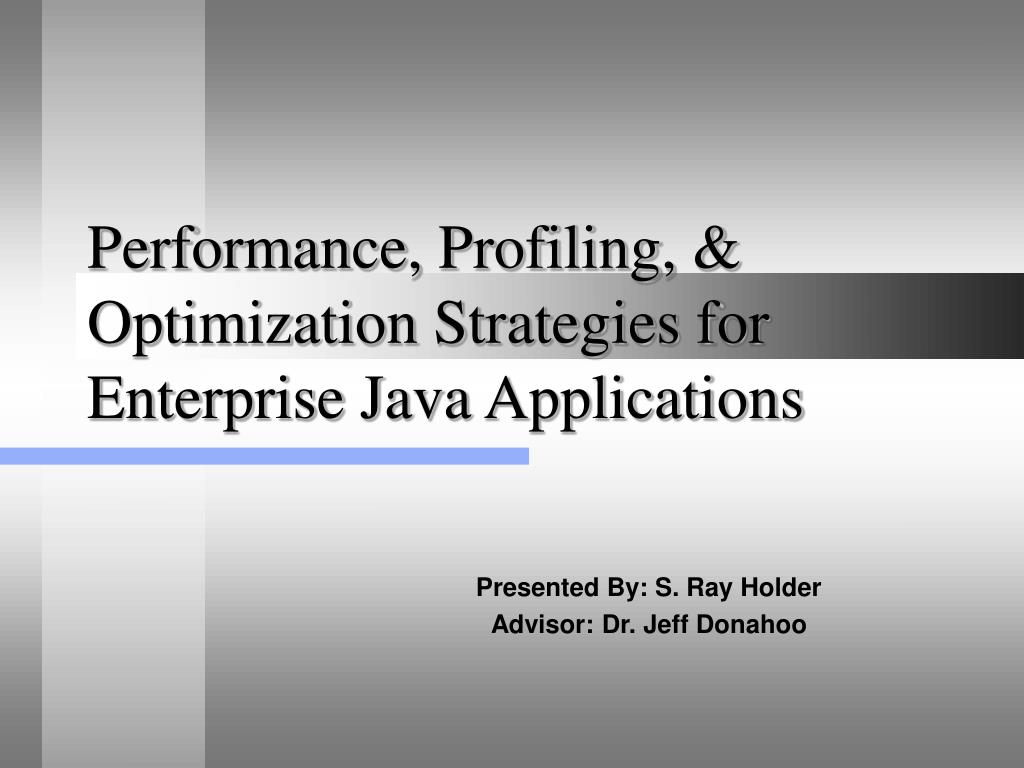 Performance, Profiling, & Optimization Strategies for Enterprise Java Applications

Presented By: S. Ray Holder
Advisor: Dr. Jeff Donahoo